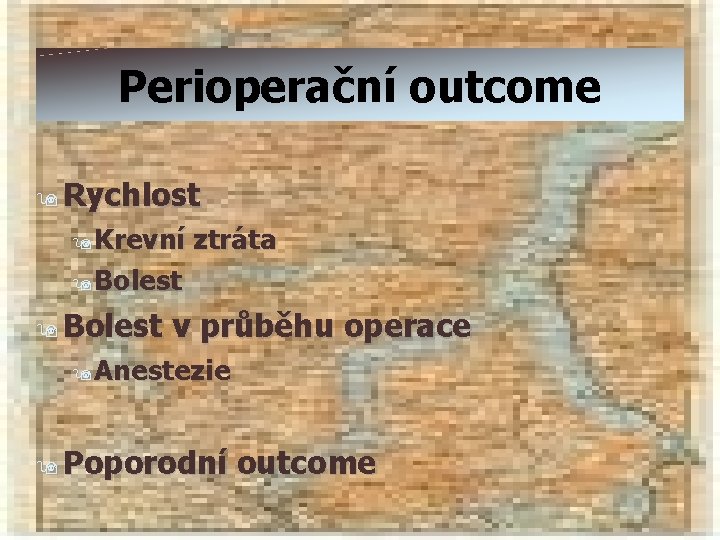 Perioperační outcome

Rychlost

Krevní ztráta

Bolest

Bolest v průběhu operace

Anestezie

Poporodní outcome